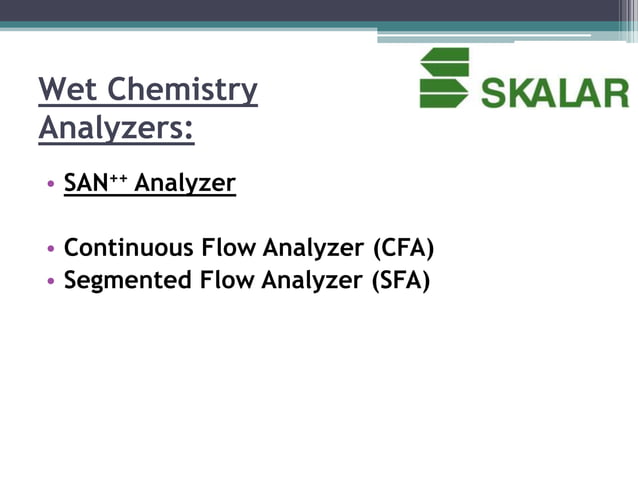 Wet Chemistry Analyzers:

SKALAR

• SAN$^{++}$ Analyzer

• Continuous Flow Analyzer (CFA)
• Segmented Flow Analyzer (SFA)